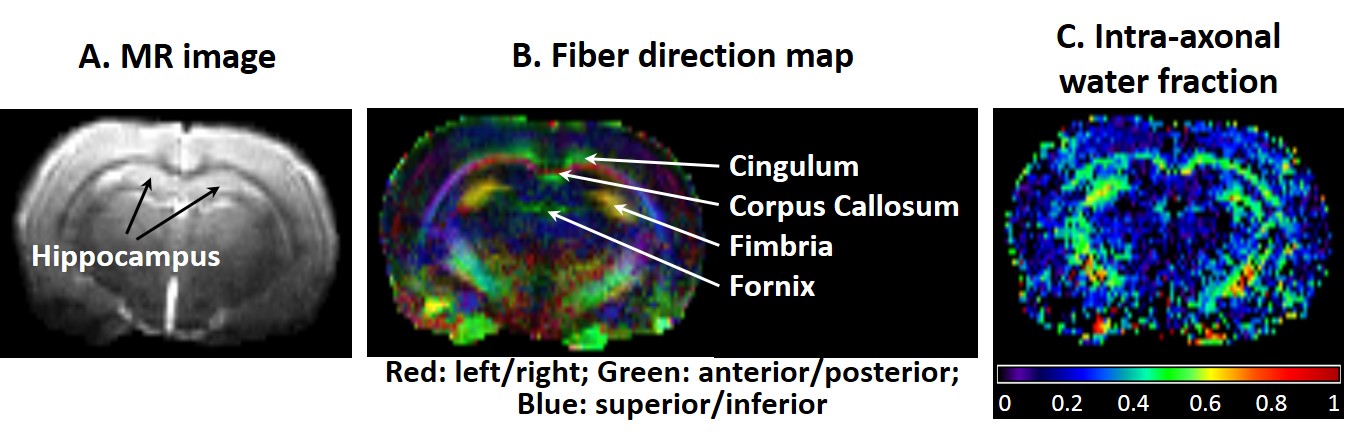 A. MR image

Hippocampus

B. Fiber direction map

Cingulum
Corpus Callosum
Fimbria
Fornix

Red: left/right; Green: anterior/posterior; Blue: superior/inferior

C. Intra-axonal water fraction

0 0.2 0.4 0.6 0.8 1